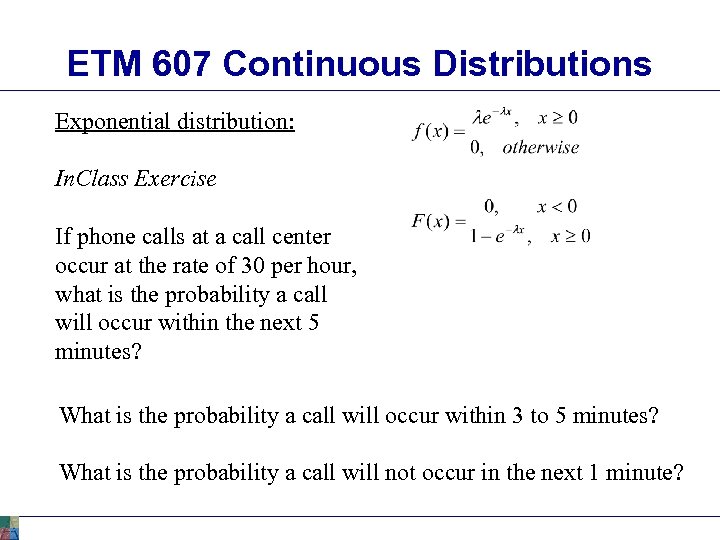 ETM 607 Continuous Distributions

Exponential distribution:

$f(x) = \begin{matrix} \lambda e^{-\lambda x}, & x \geq 0 \\ 0, & otherwise \end{matrix}$

InClass Exercise

$F(x) = \begin{matrix} 0, & x < 0 \\ 1 - e^{-\lambda x}, & x \geq 0 \end{matrix}$

If phone calls at a call center occur at the rate of 30 per hour, what is the probability a call will occur within the next 5 minutes?

What is the probability a call will occur within 3 to 5 minutes?

What is the probability a call will not occur in the next 1 minute?